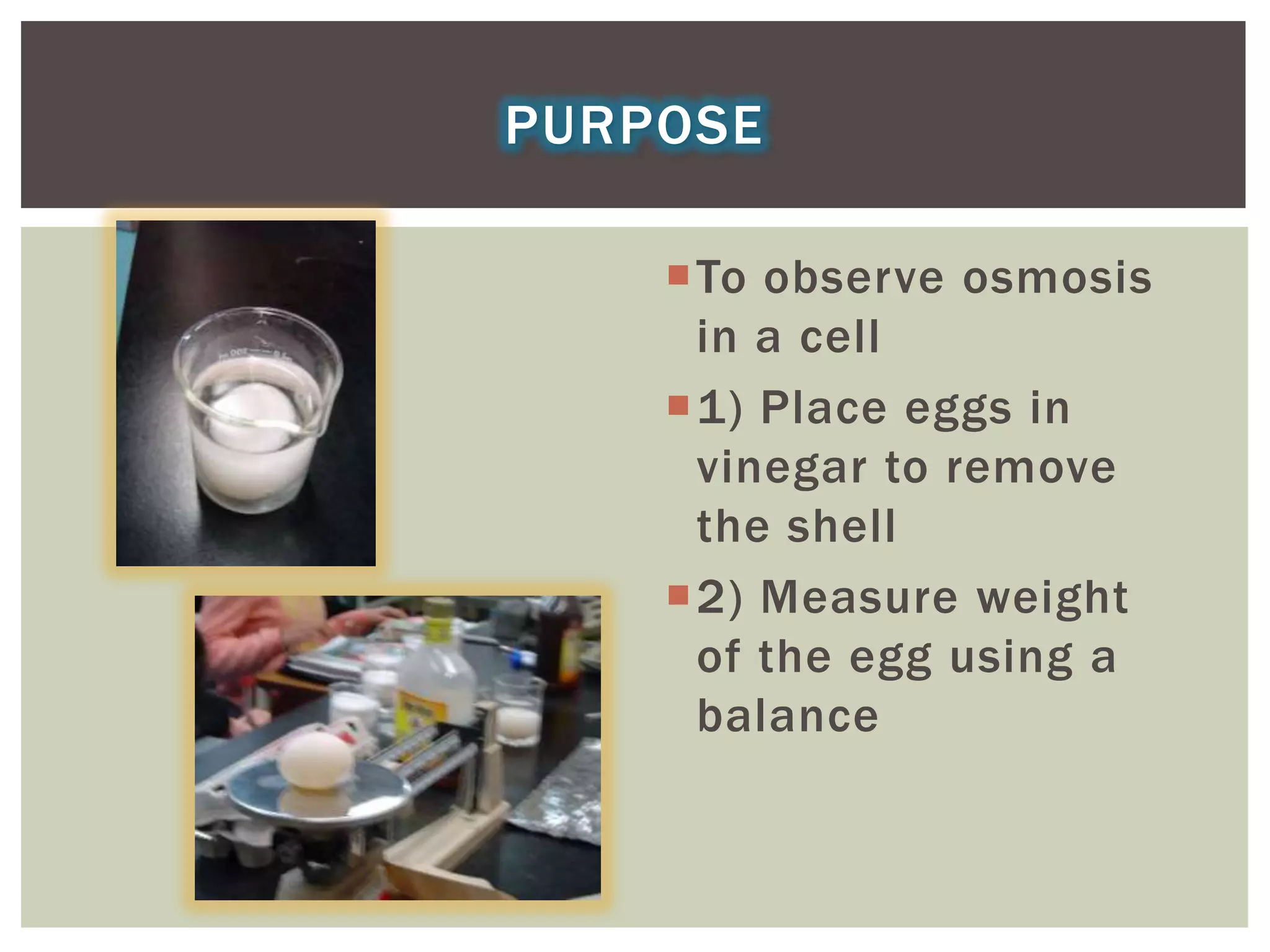 PURPOSE

To observe osmosis in a cell

1) Place eggs in vinegar to remove the shell

2) Measure weight of the egg using a balance